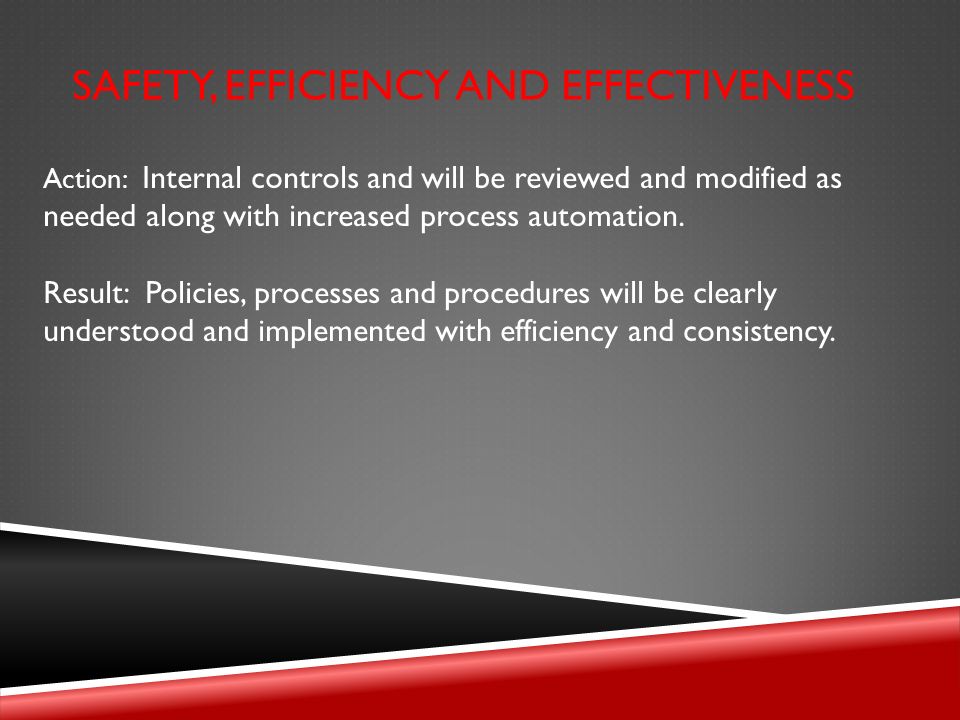 SAFETY, EFFICIENCY AND EFFECTIVENESS

Action: Internal controls and will be reviewed and modified as needed along with increased process automation.

Result: Policies, processes and procedures will be clearly understood and implemented with efficiency and consistency.